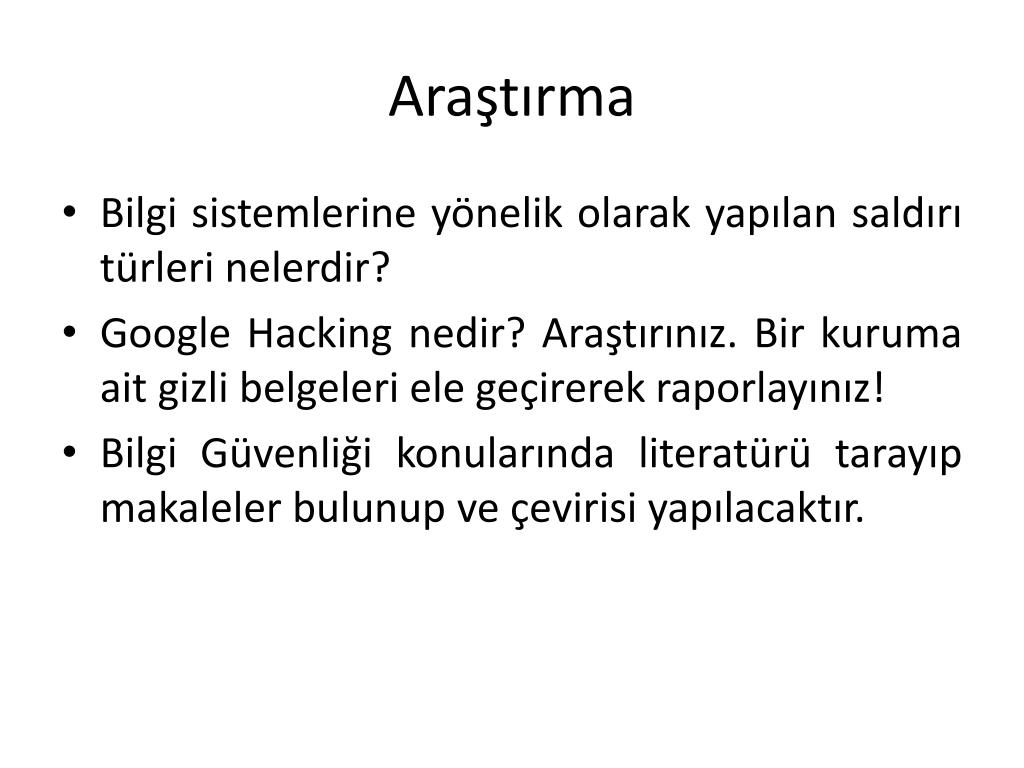 Araştırma

• Bilgi sistemlerine yönelik olarak yapılan saldırı türleri nelerdir?
• Google Hacking nedir? Araştırınız. Bir kuruma ait gizli belgeleri ele geçirerek raporlayınız!
• Bilgi Güvenliği konularında literatürü tarayıp makaleler bulunup ve çevirisi yapılacaktır.